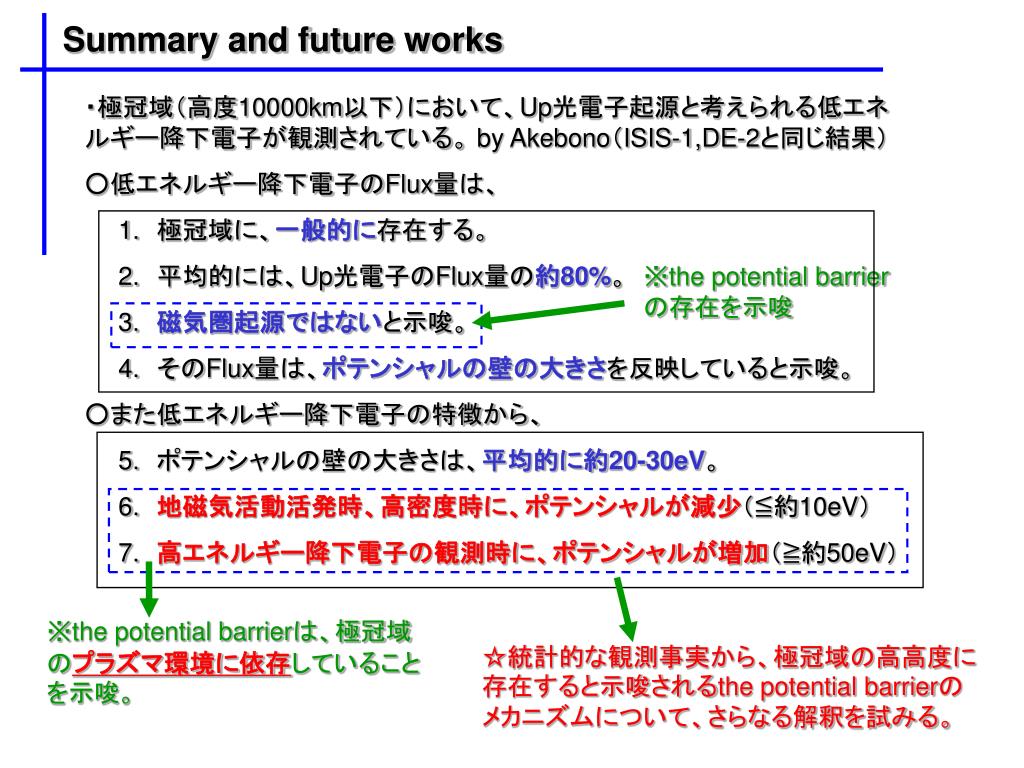 Summary and future works

・極冠域（高度10000km以下）において、Up光電子起源と考えられる低エネルギー降下電子が観測されている。by Akebono（ISIS-1,DE-2と同じ結果）

○低エネルギー降下電子のFlux量は、

1. 極冠域に、一般的に存在する。

2. 平均的には、Up光電子のFlux量の約80%。

3. 磁気圏起源ではないと示唆。

4. そのFlux量は、ポテンシャルの壁の大きさを反映していると示唆。

※the potential barrierの存在を示唆

○また低エネルギー降下電子の特徴から、

5. ポテンシャルの壁の大きさは、平均的に約20-30eV。

6. 地磁気活動活発時、高密度時に、ポテンシャルが減少（≦約10eV）

7. 高エネルギー降下電子の観測時に、ポテンシャルが増加（≧約50eV）

※the potential barrierは、極冠域のプラズマ環境に依存していることを示唆。

☆統計的な観測事実から、極冠域の高高度に存在すると示唆されるthe potential barrierのメカニズムについて、さらなる解釈を試みる。